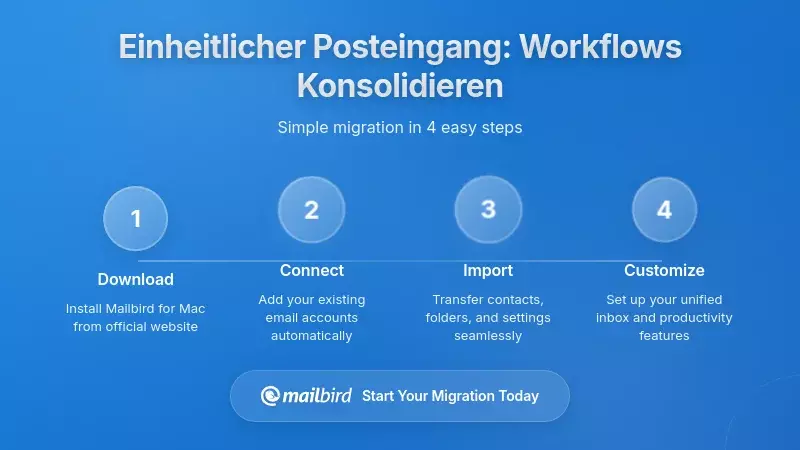 Einheitlicher Posteingang: Workflows Konsolidieren

Simple migration in 4 easy steps

1

Download

Install Mailbird for Mac from official website

2

Connect

Add your existing email accounts automatically

3

Import

Transfer contacts, folders, and settings seamlessly

4

Customize

Set up your unified inbox and productivity features

mailbird Start Your Migration Today